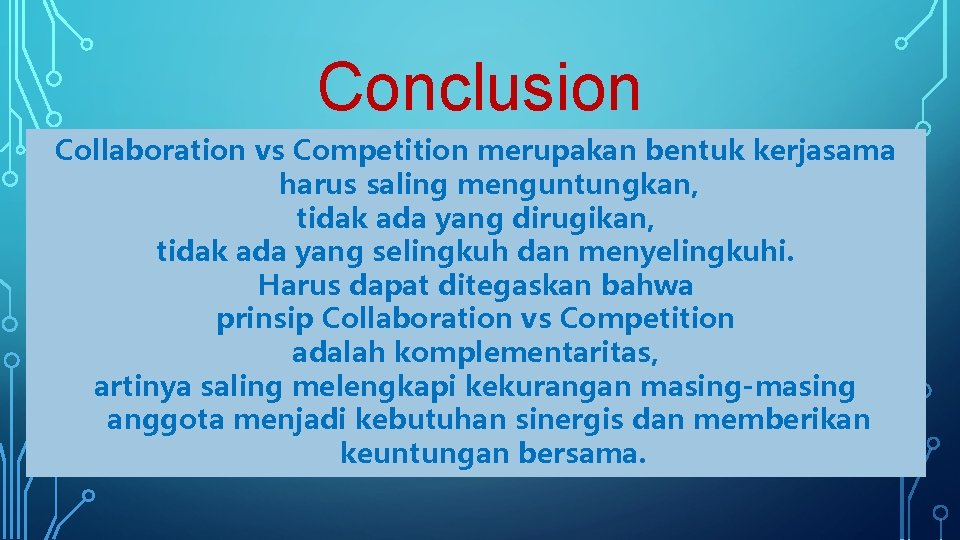 Conclusion

Collaboration vs Competition merupakan bentuk kerjasama harus saling menguntungkan, tidak ada yang dirugikan, tidak ada yang selingkuh dan menyelingkuhi. Harus dapat ditegaskan bahwa prinsip Collaboration vs Competition adalah komplementaritas, artinya saling melengkapi kekurangan masing-masing anggota menjadi kebutuhan sinergis dan memberikan keuntungan bersama.